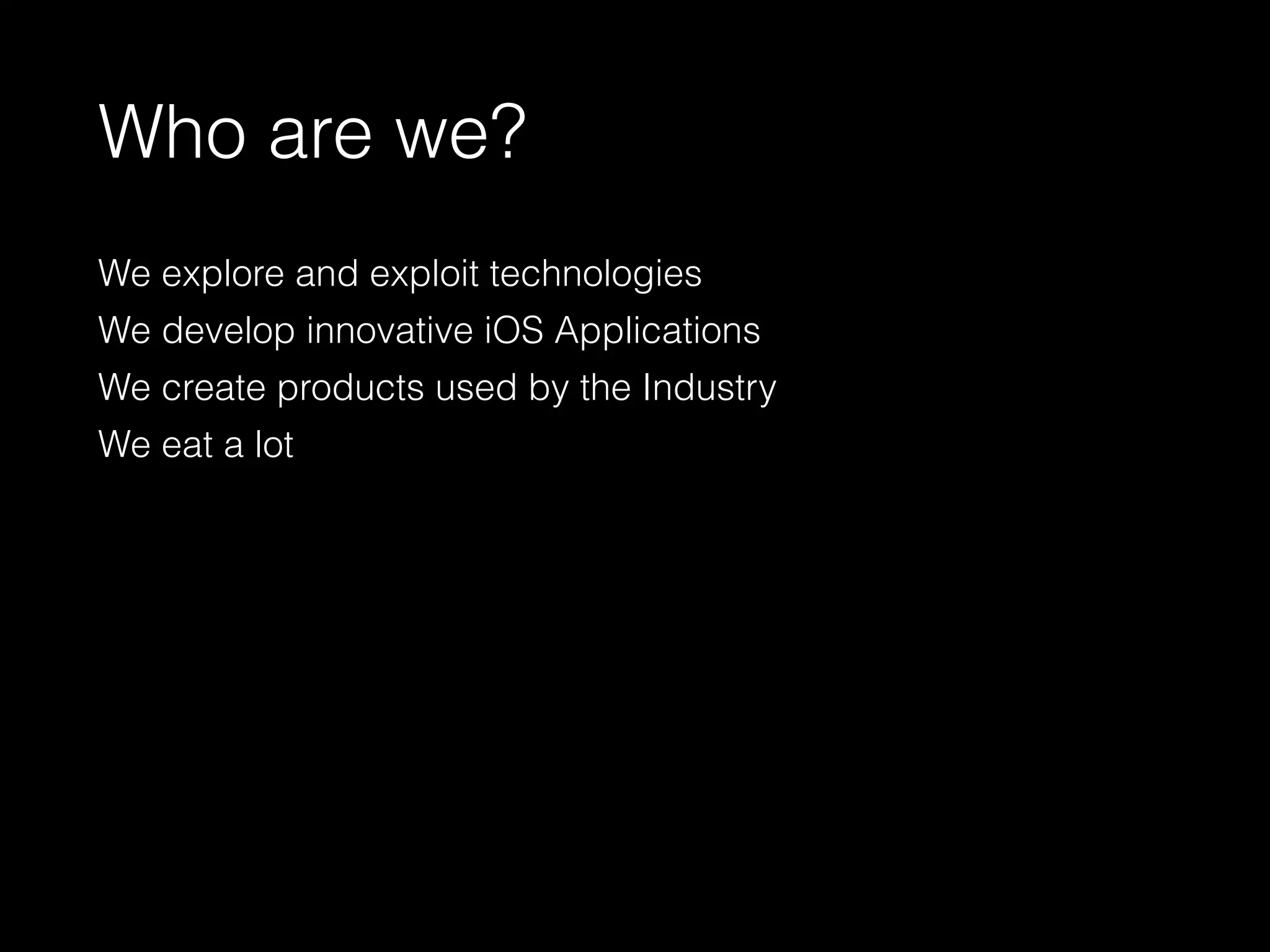 Who are we?

We explore and exploit technologies

We develop innovative iOS Applications

We create products used by the Industry

We eat a lot